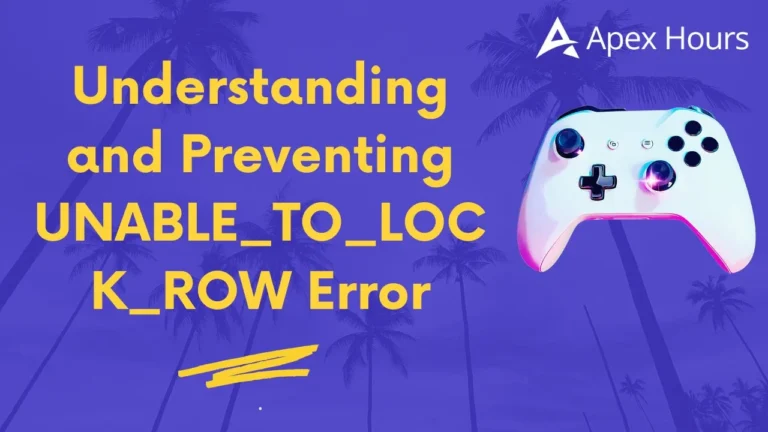 Apex Hours

Understanding and Preventing UNABLE_TO_LOC K_ROW Error